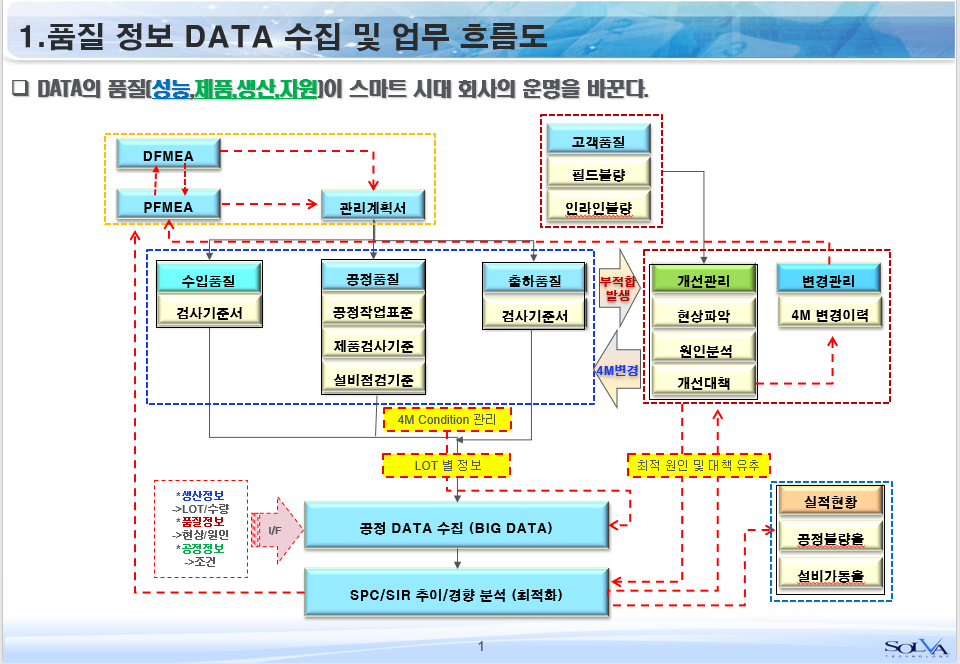 1.품질 정보 DATA 수집 및 업무 흐름도

❑ DATA의 품질(성능,제품,생산,자원)이 스마트 시대 회사의 운명을 바꾼다.

DFMEA

PFMEA

관리계획서

고객품질

필드불량

인라인불량

수입품질

검사기준서

공정품질

공정작업표준

제품검사기준

설비점검기준

출하품질

검사기준서

부적합 발생

4M변경

개선관리

현상파악

원인분석

개선대책

변경관리

4M 변경이력

4M Condition 관리

LOT 별 정보

최적 원인 및 대책 유추

*생산정보 ->LOT/수량 *품질정보 ->현상/원인 *공정정보 ->조건

I/F

공정 DATA 수집 (BIG DATA)

SPC/SIR 추이/경향 분석 (최적화)

실적현황

공정불량율

설비가동율

1

SOLVA TECHNOLOGY